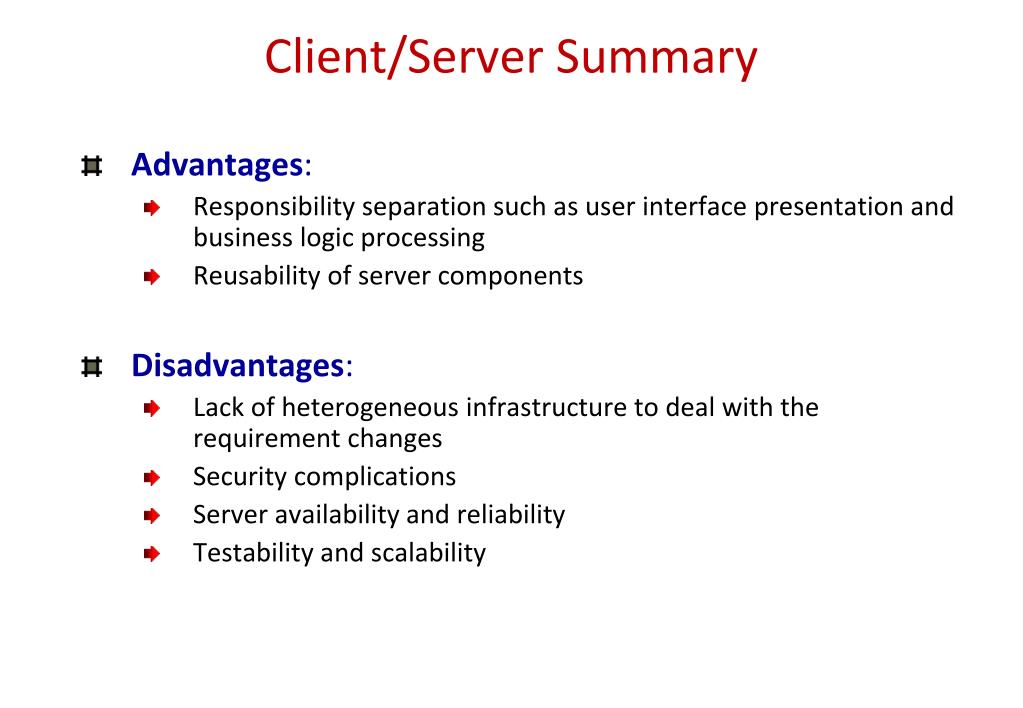 Client/Server Summary

Advantages:

Responsibility separation such as user interface presentation and business logic processing

Reusability of server components

Disadvantages:

Lack of heterogeneous infrastructure to deal with the requirement changes

Security complications

Server availability and reliability

Testability and scalability